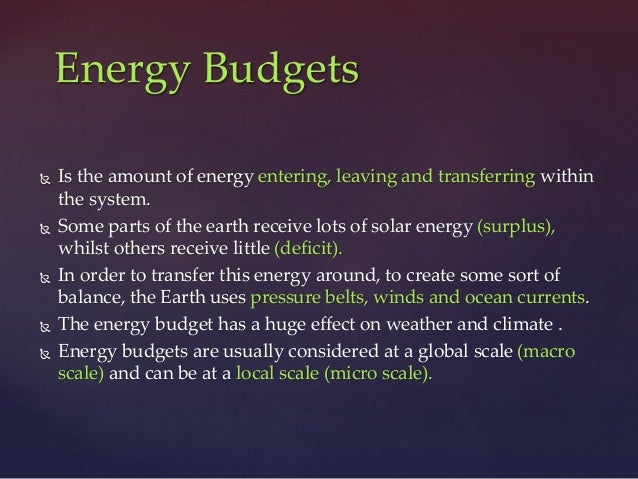 Energy Budgets

Is the amount of energy entering, leaving and transferring within the system.

Some parts of the earth receive lots of solar energy (surplus), whilst others receive little (deficit).

In order to transfer this energy around, to create some sort of balance, the Earth uses pressure belts, winds and ocean currents.

The energy budget has a huge effect on weather and climate .

Energy budgets are usually considered at a global scale (macro scale) and can be at a local scale (micro scale).